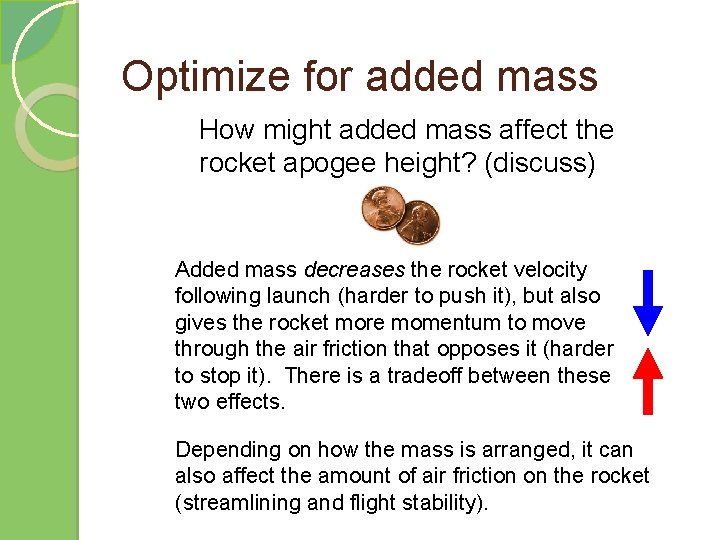 Optimize for added mass

How might added mass affect the rocket apogee height? (discuss)

Added mass decreases the rocket velocity following launch (harder to push it), but also gives the rocket more momentum to move through the air friction that opposes it (harder to stop it). There is a tradeoff between these two effects.

Depending on how the mass is arranged, it can also affect the amount of air friction on the rocket (streamlining and flight stability).